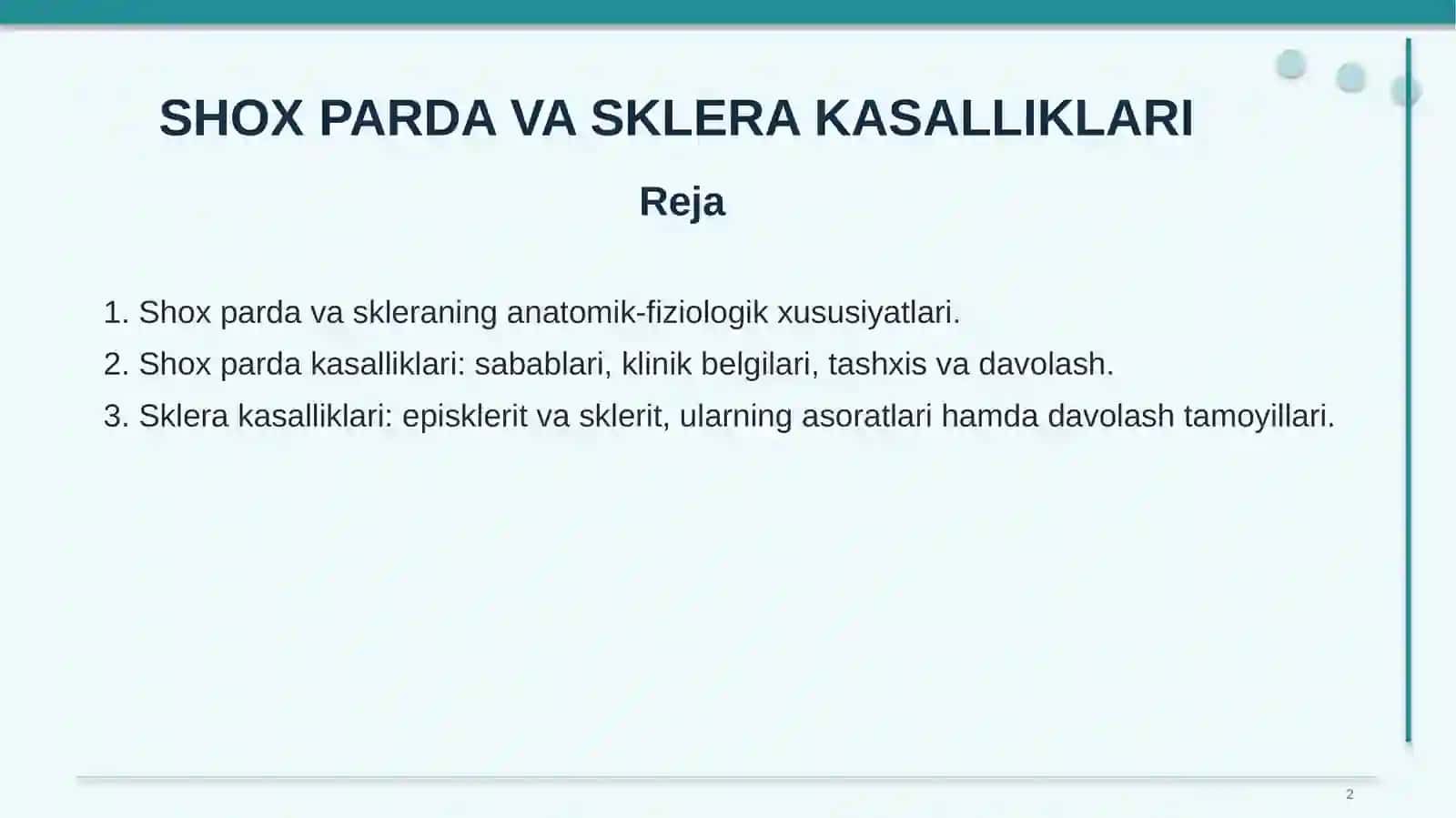 SHOX PARDA VA SKLERA KASALLIKLARI

Reja

1. Shox parda va skleraning anatomik-fiziologik xususiyatlari.
2. Shox parda kasalliklari: sabablari, klinik belgilari, tashxis va davolash.
3. Sklera kasalliklari: episklerit va sklerit, ularning asoratlari hamda davolash tamoyillari.

2